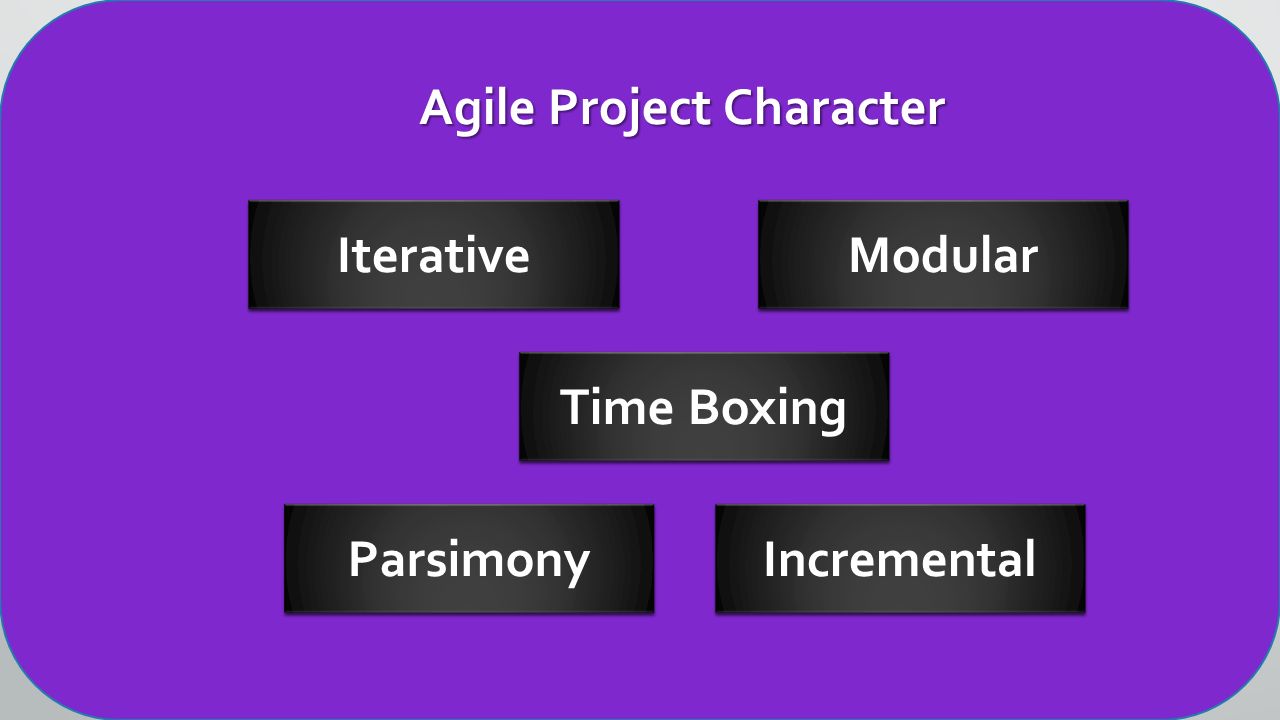 Agile Project Character

Iterative

Modular

Time Boxing

Parsimony

Incremental